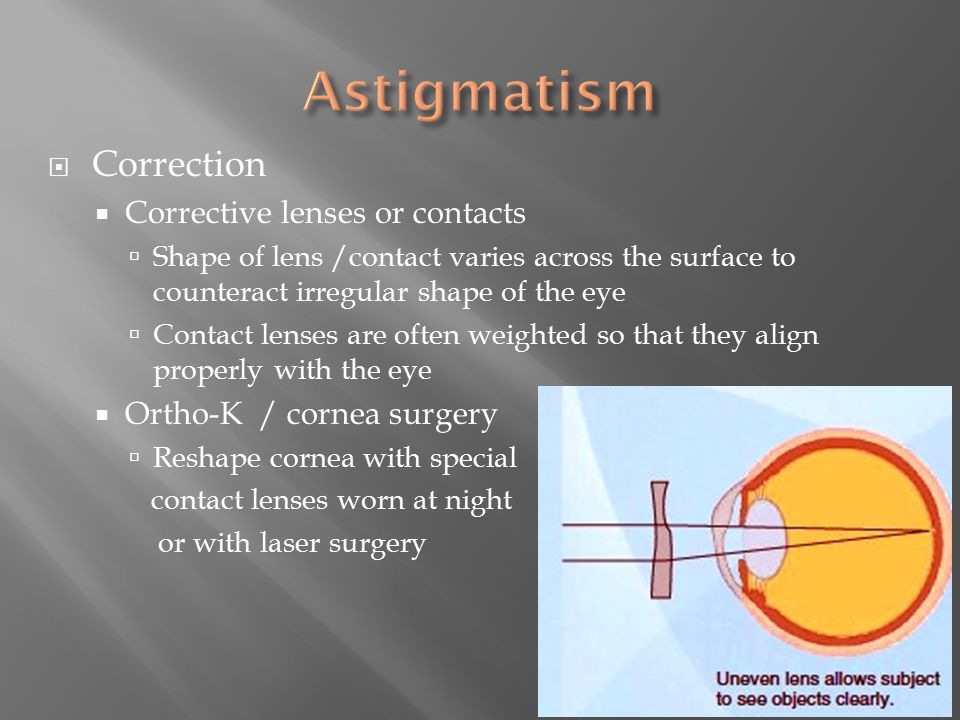 Astigmatism

Correction

Corrective lenses or contacts

Shape of lens /contact varies across the surface to counteract irregular shape of the eye

Contact lenses are often weighted so that they align properly with the eye

Ortho-K / cornea surgery

Reshape cornea with special contact lenses worn at night or with laser surgery

Uneven lens allows subject to see objects clearly.